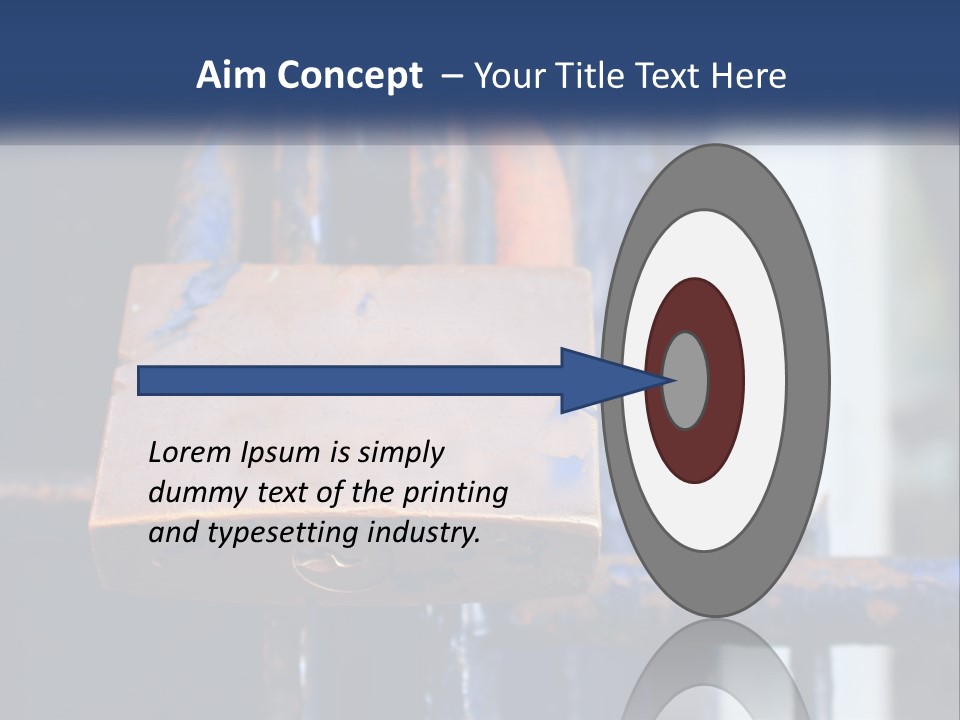 Aim Concept – Your Title Text Here

Lorem Ipsum is simply dummy text of the printing and typesetting industry.